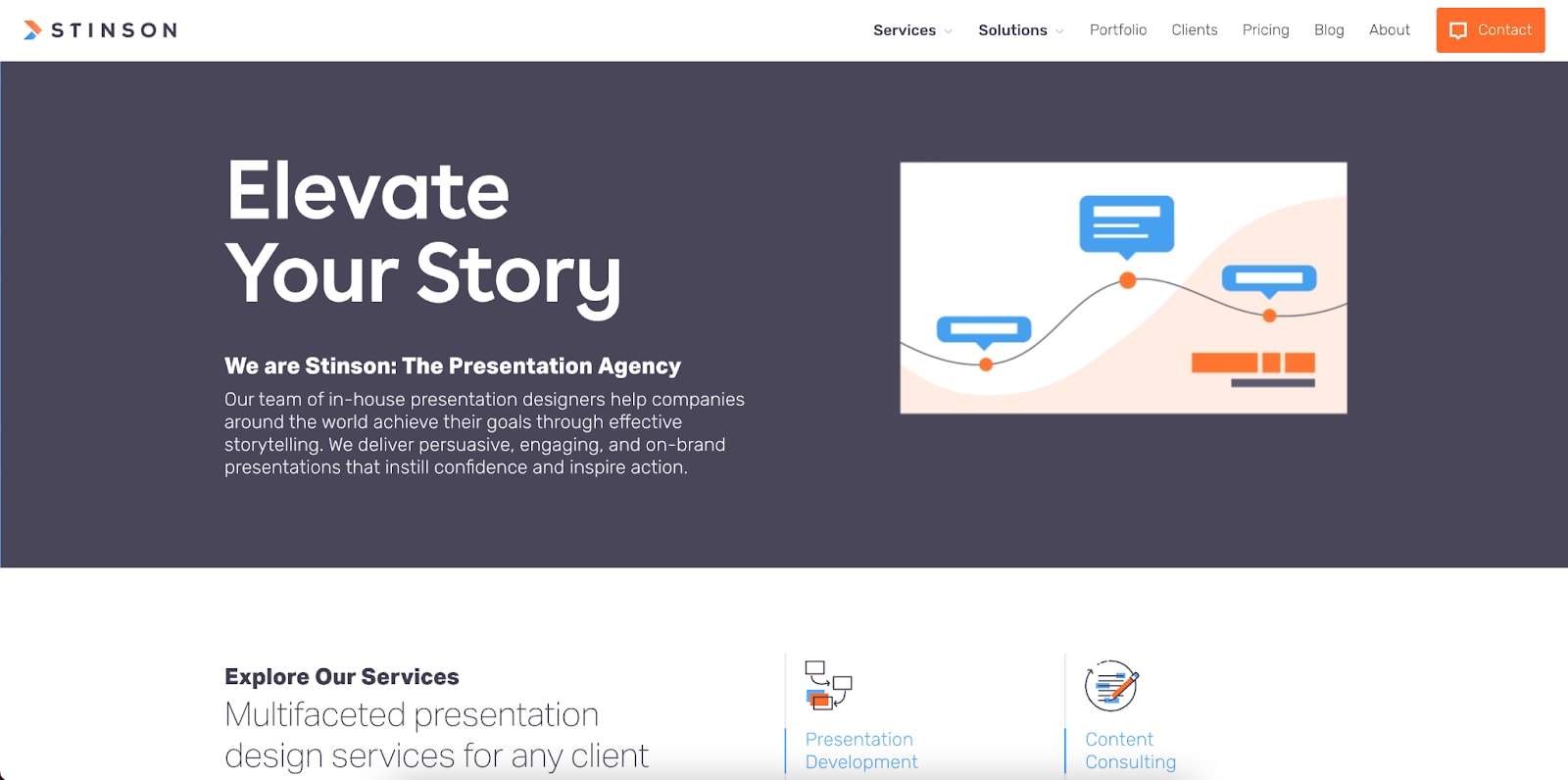 STINSON

Services Solutions Portfolio Clients Pricing Blog About Contact

Elevate Your Story

We are Stinson: The Presentation Agency

Our team of in-house presentation designers help companies around the world achieve their goals through effective storytelling. We deliver persuasive, engaging, and on-brand presentations that instill confidence and inspire action.

Explore Our Services

Multifaceted presentation design services for any client

Presentation Development

Content Consulting